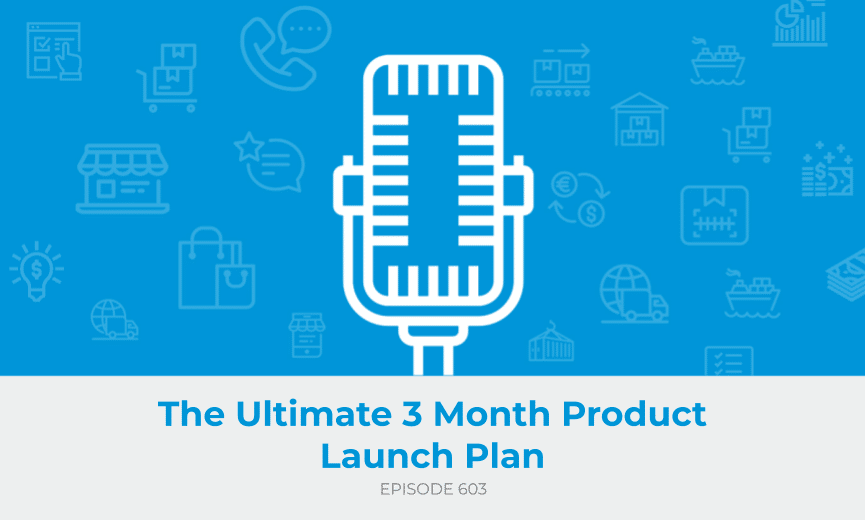 The Ultimate 3 Month Product Launch Plan

EPISODE 603